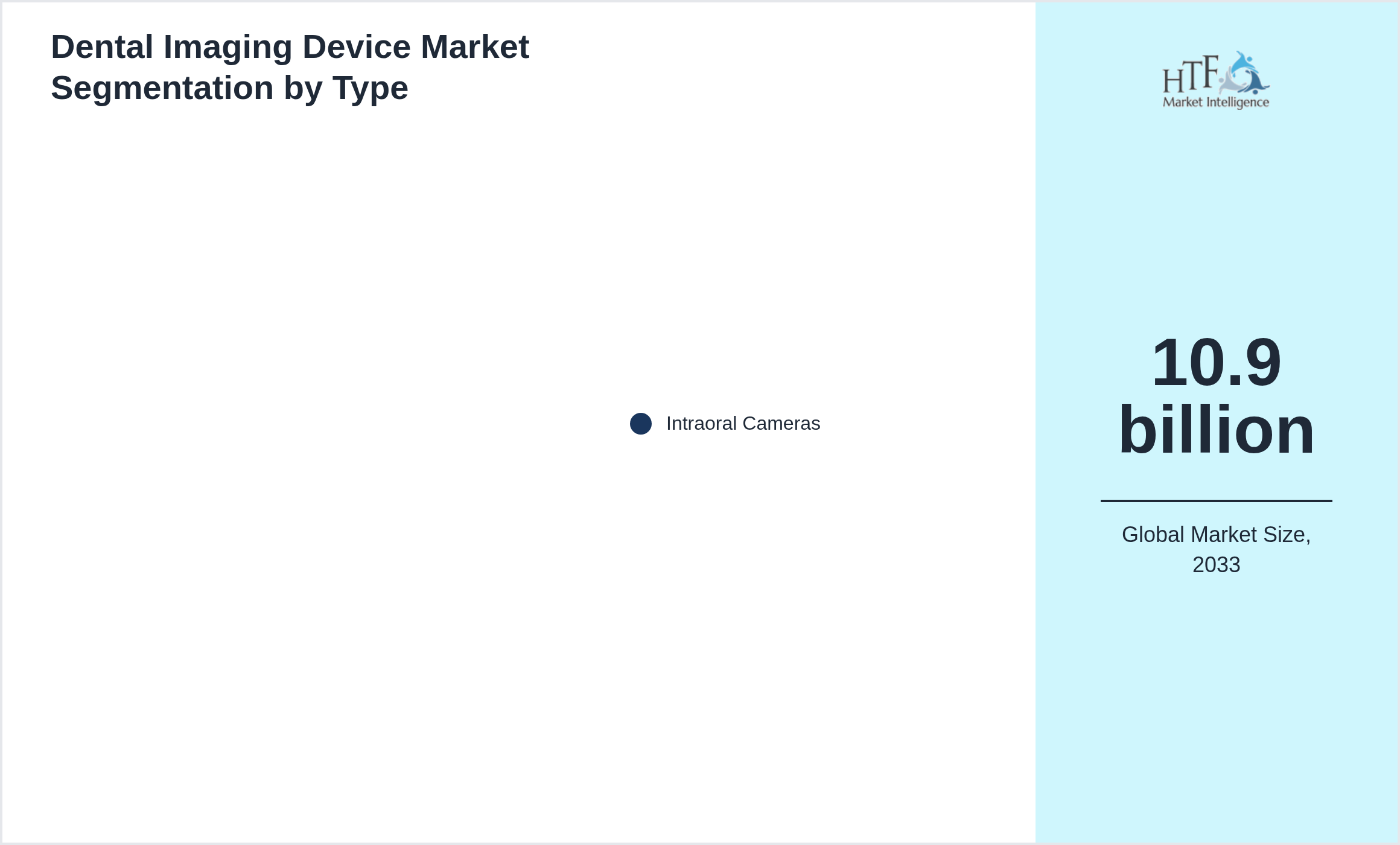 Dental Imaging Device Market Segmentation by Type

Intraoral Cameras

HTF
Market Intelligence

10.9 billion

Global Market Size, 2033